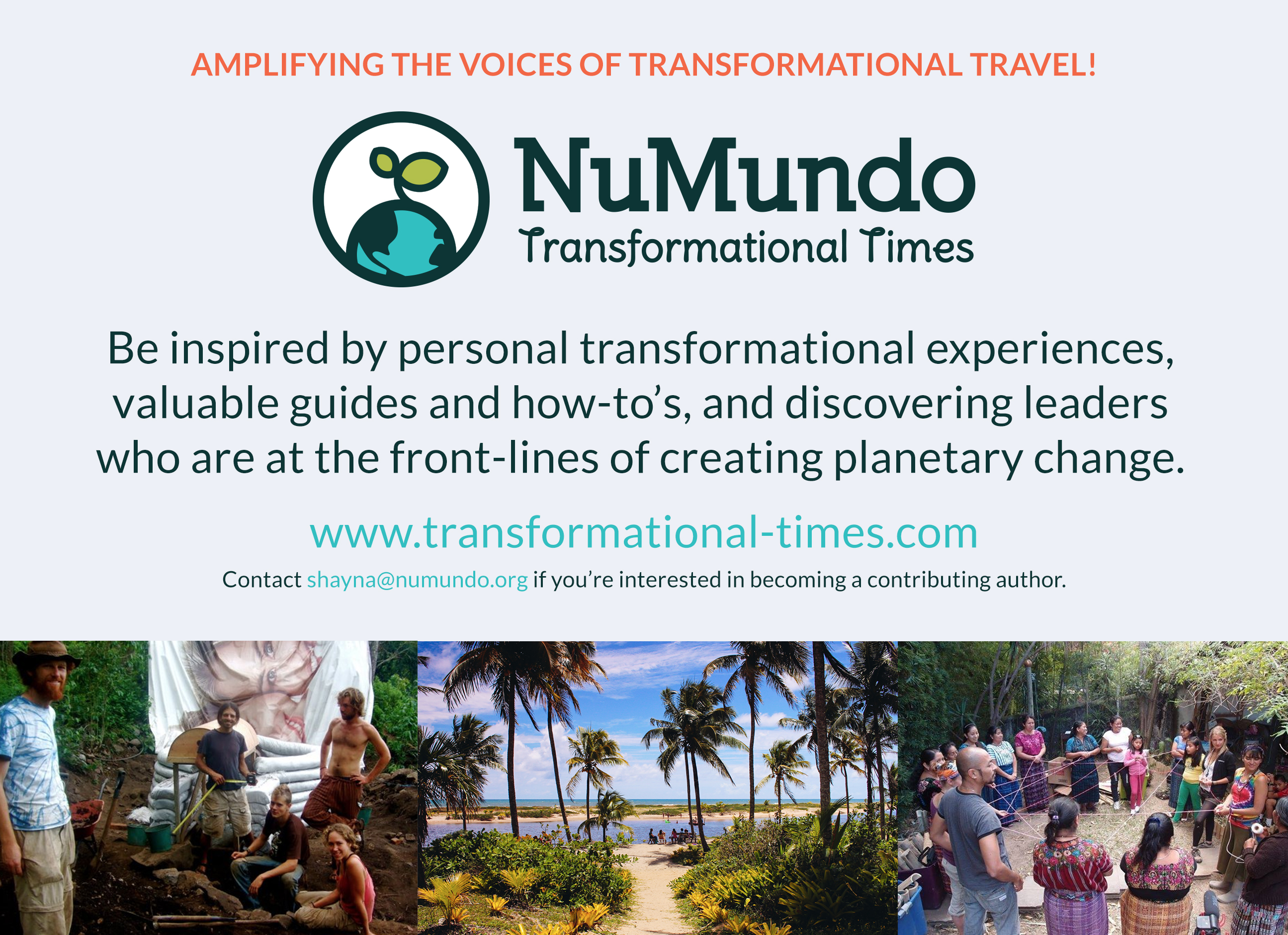 AMPLIFYING THE VOICES OF TRANSFORMATIONAL TRAVEL!

NuMundo
Transformational Times

Be inspired by personal transformational experiences, valuable guides and how-to's, and discovering leaders who are at the front-lines of creating planetary change.

www.transformational-times.com

Contact shayna@numundo.org if you're interested in becoming a contributing author.